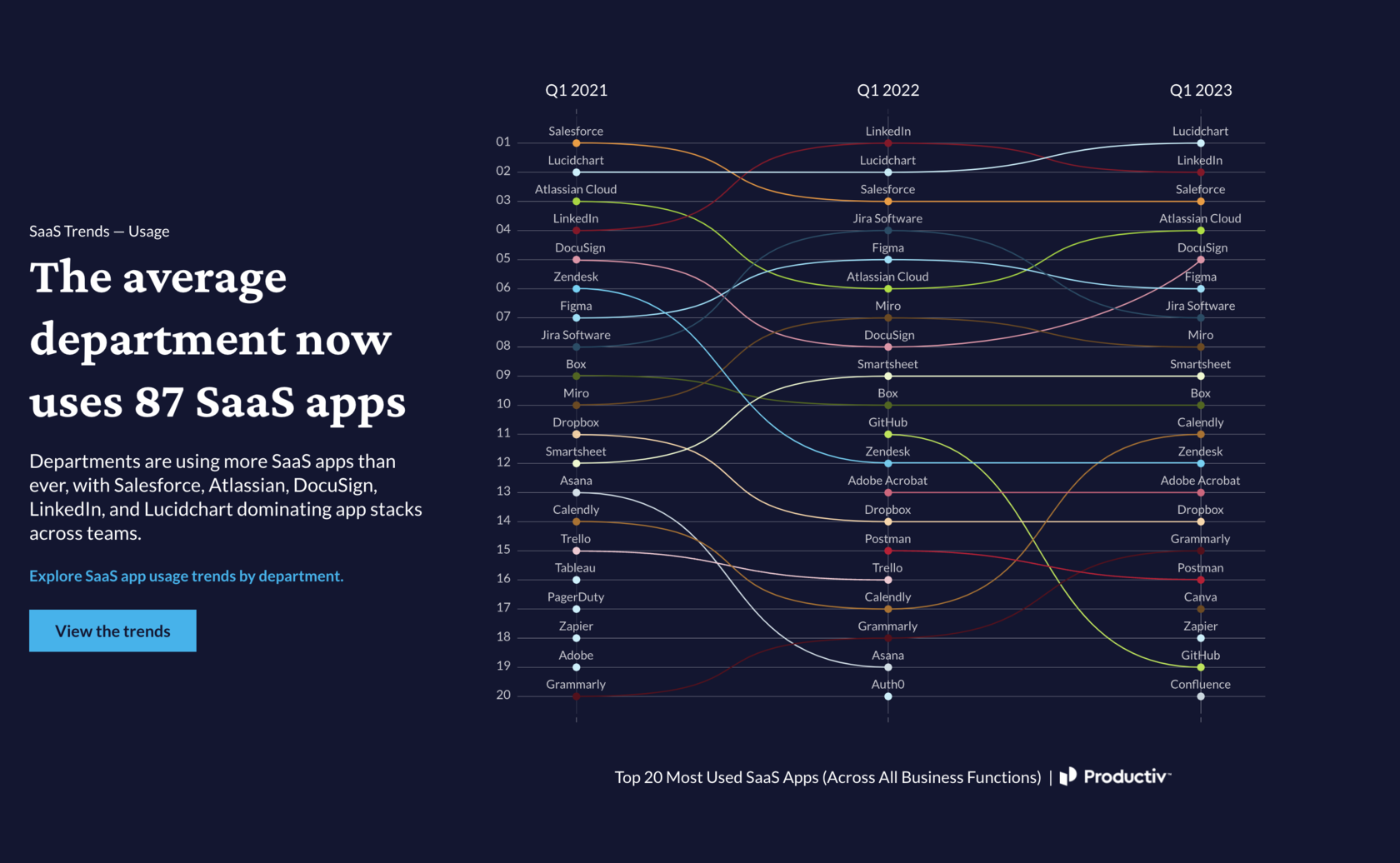 SaaS Trends — Usage

The average department now uses 87 SaaS apps

Departments are using more SaaS apps than ever, with Salesforce, Atlassian, DocuSign, LinkedIn, and Lucidchart dominating app stacks across teams.

Explore SaaS app usage trends by department.

View the trends

| | Q1 2021 | Q1 2022 | Q1 2023 |
|---|---|---|---|
| 01 | Salesforce | LinkedIn | Lucidchart |
| 02 | Lucidchart | Lucidchart | LinkedIn |
| 03 | Atlassian Cloud | Salesforce | Saleforce |
| 04 | LinkedIn | Jira Software | Atlassian Cloud |
| 05 | DocuSign | Figma | DocuSign |
| 06 | Zendesk | Atlassian Cloud | Figma |
| 07 | Figma | Miro | Jira Software |
| 08 | Jira Software | DocuSign | Miro |
| 09 | Box | Smartsheet | Smartsheet |
| 10 | Miro | Box | Box |
| 11 | Dropbox | GitHub | Calendly |
| 12 | Smartsheet | Zendesk | Zendesk |
| 13 | Asana | Adobe Acrobat | Adobe Acrobat |
| 14 | Calendly | Dropbox | Dropbox |
| 15 | Trello | Postman | Grammarly |
| 16 | Tableau | Trello | Postman |
| 17 | PagerDuty | Calendly | Canva |
| 18 | Zapier | Grammarly | Zapier |
| 19 | Adobe | Asana | GitHub |
| 20 | Grammarly | Auth0 | Confluence |

Top 20 Most Used SaaS Apps (Across All Business Functions) | Productiv